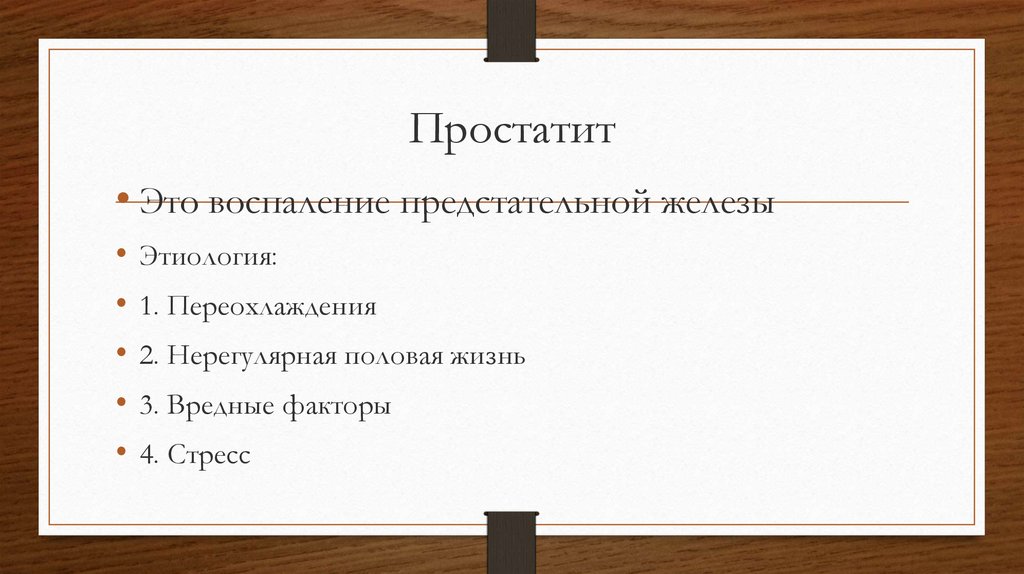 Простатит

• Это воспаление предстательной железы
• Этиология:
• 1. Переохлаждения
• 2. Нерегулярная половая жизнь
• 3. Вредные факторы
• 4. Стресс